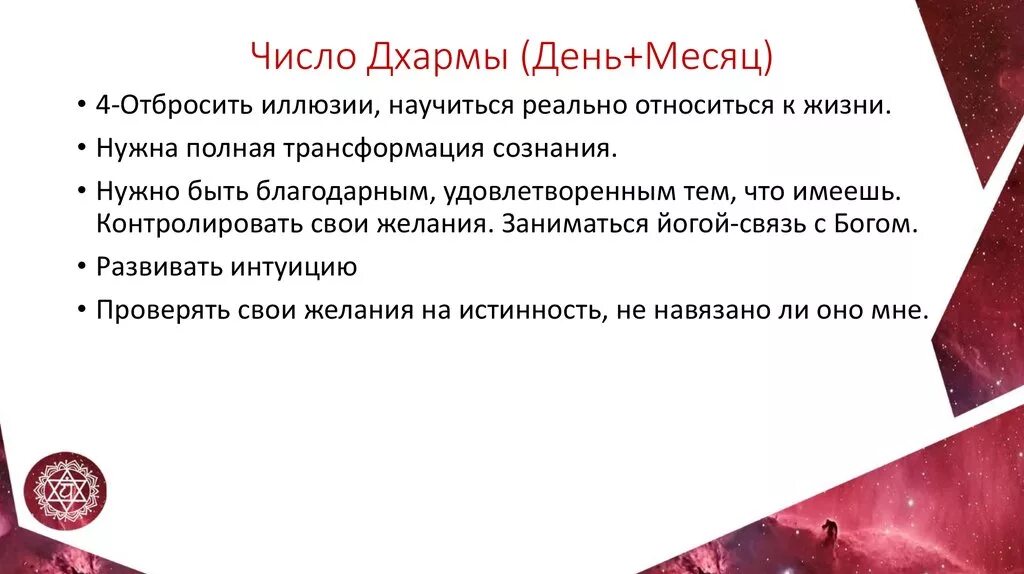 Число Дхармы (День+Месяц)

• 4-Отбросить иллюзии, научиться реально относиться к жизни.

• Нужна полная трансформация сознания.

• Нужно быть благодарным, удовлетворенным тем, что имеешь. Контролировать свои желания. Заниматься йогой-связь с Богом.

• Развивать интуицию

• Проверять свои желания на истинность, не навязано ли оно мне.